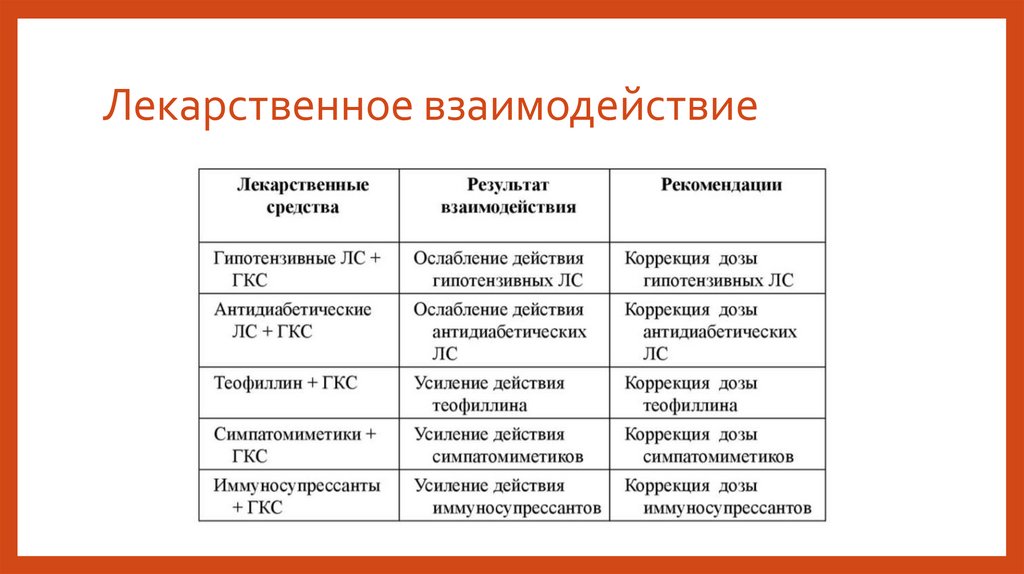 Лекарственное взаимодействие

| Лекарственные средства | Результат взаимодействия | Рекомендации |
|---|---|---|
| Гипотензивные ЛС + ГКС | Ослабление действия гипотензивных ЛС | Коррекция дозы гипотензивных ЛС |
| Антидиабетические ЛС + ГКС | Ослабление действия антидиабетических ЛС | Коррекция дозы антидиабетических ЛС |
| Теофиллин + ГКС | Усиление действия теофиллина | Коррекция дозы теофиллина |
| Симпатомиметики + ГКС | Усиление действия симпатомиметиков | Коррекция дозы симпатомиметиков |
| Иммуносупрессанты + ГКС | Усиление действия иммуносупрессантов | Коррекция дозы иммуносупрессантов |